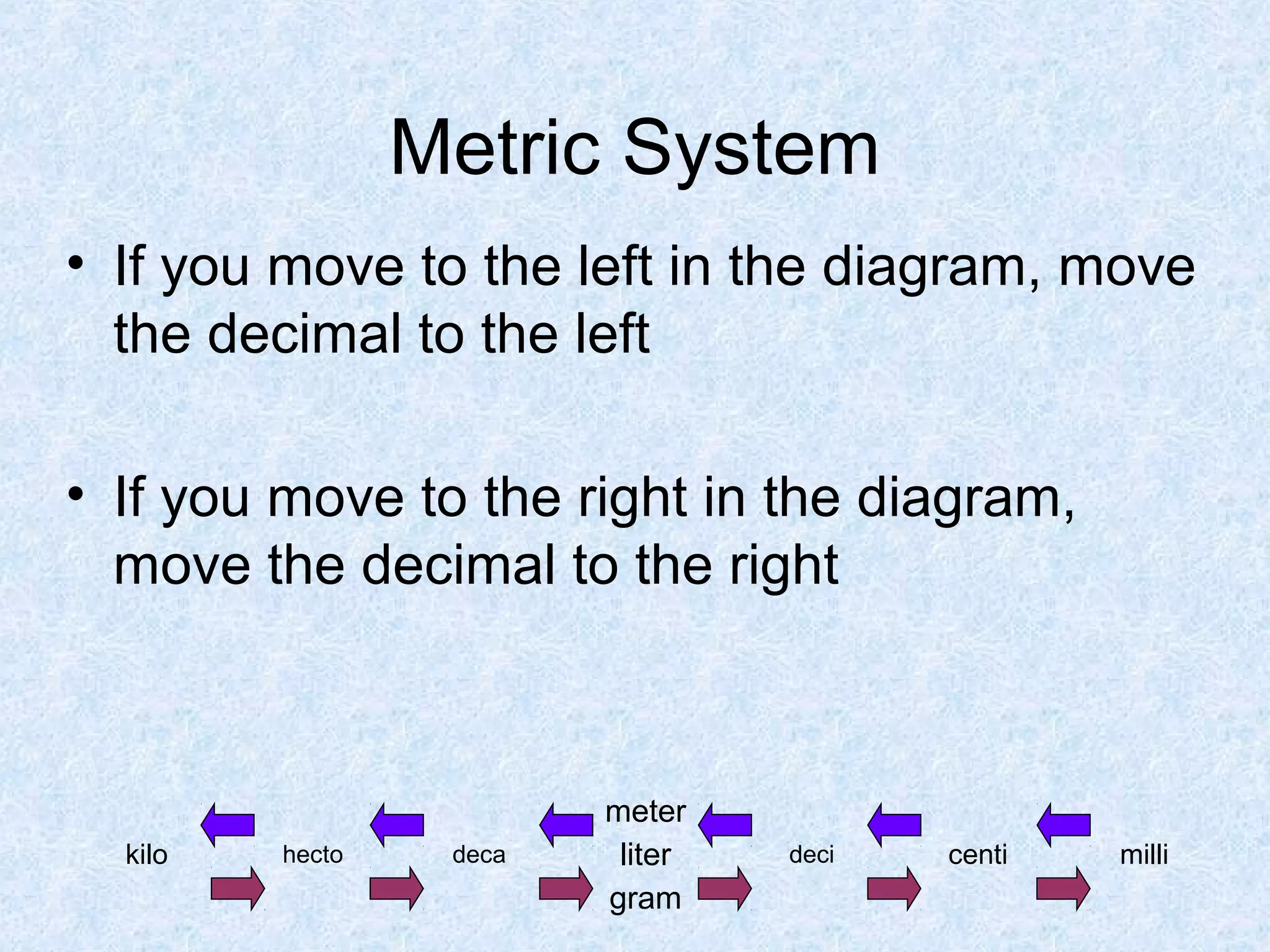 Metric System

• If you move to the left in the diagram, move the decimal to the left

• If you move to the right in the diagram, move the decimal to the right

kilo hecto deca meter liter gram deci centi milli